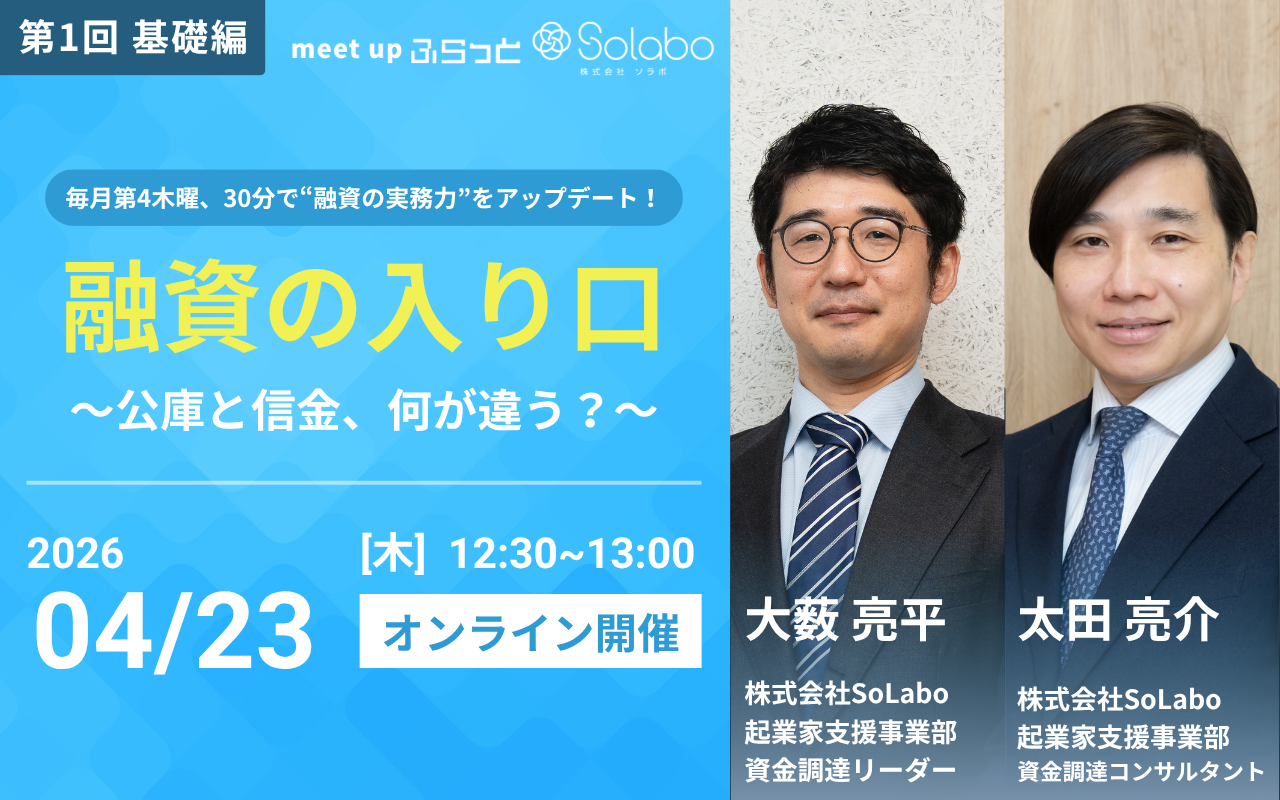 第1回 基礎編

meet up ふらっと

Solabo
株式会社 ソラボ

毎月第4木曜、30分で“融資の実務力”をアップデート！

融資の入り口

～公庫と信金、何が違う？～

2026
04/23

[木] 12:30~13:00

オンライン開催

大薮 亮平
株式会社SoLabo
起業家支援事業部
資金調達リーダー

太田 亮介
株式会社SoLabo
起業家支援事業部
資金調達コンサルタント